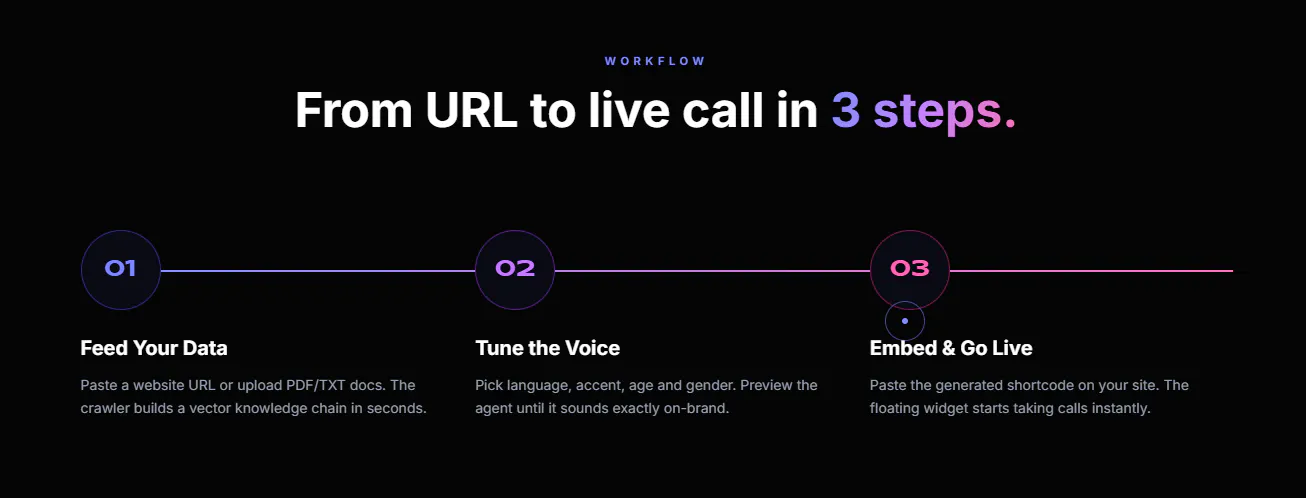 WORKFLOW

From URL to live call in 3 steps.

01

Feed Your Data

Paste a website URL or upload PDF/TXT docs. The crawler builds a vector knowledge chain in seconds.

02

Tune the Voice

Pick language, accent, age and gender. Preview the agent until it sounds exactly on-brand.

03

Embed & Go Live

Paste the generated shortcode on your site. The floating widget starts taking calls instantly.